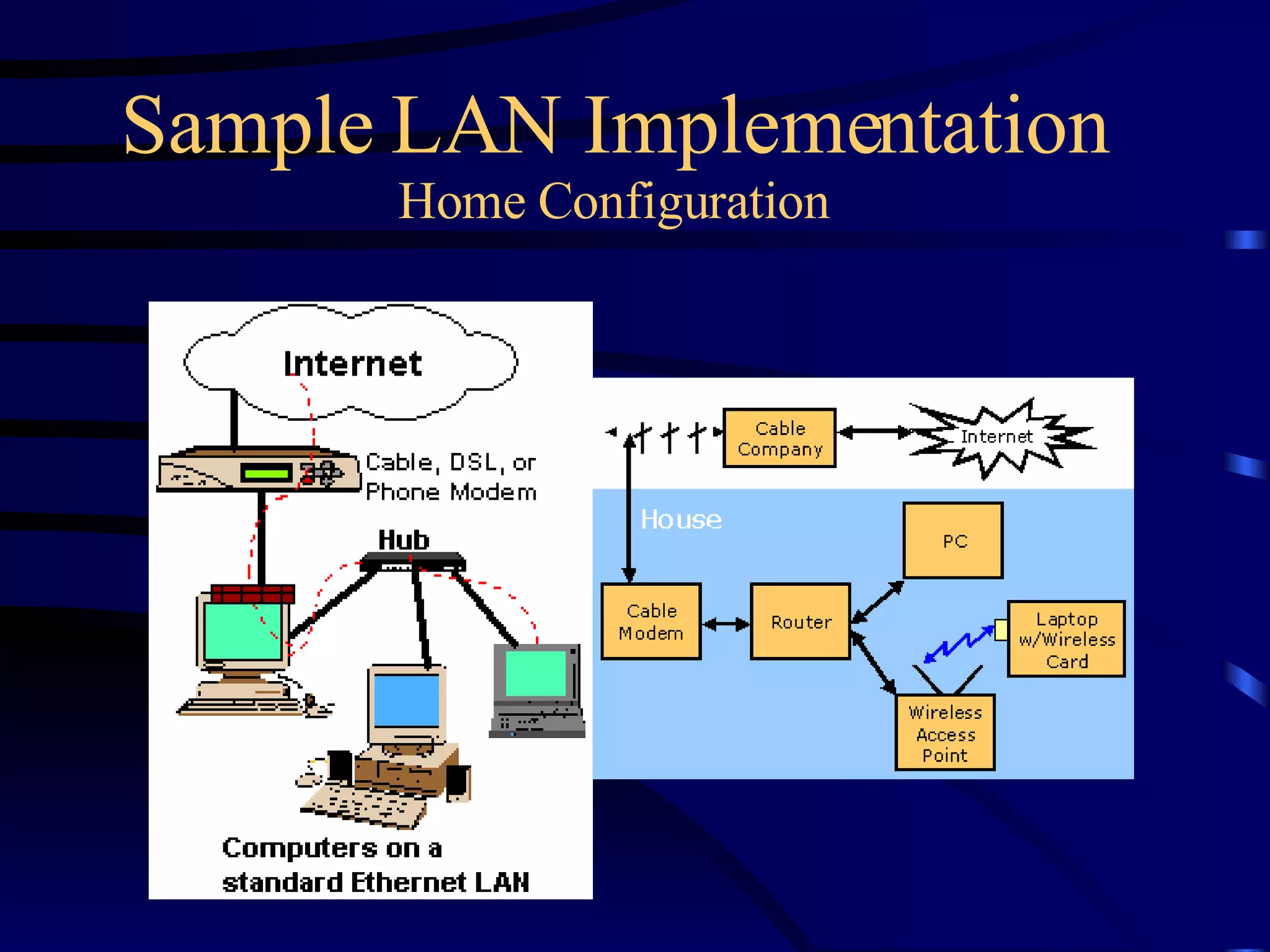 Sample LAN Implementation
Home Configuration

Internet

Cable, DSL, or Phone Modem

Hub

Computers on a standard Ethernet LAN

Cable Company

Internet

House

PC

Cable Modem

Router

Laptop w/Wireless Card

Wireless Access Point